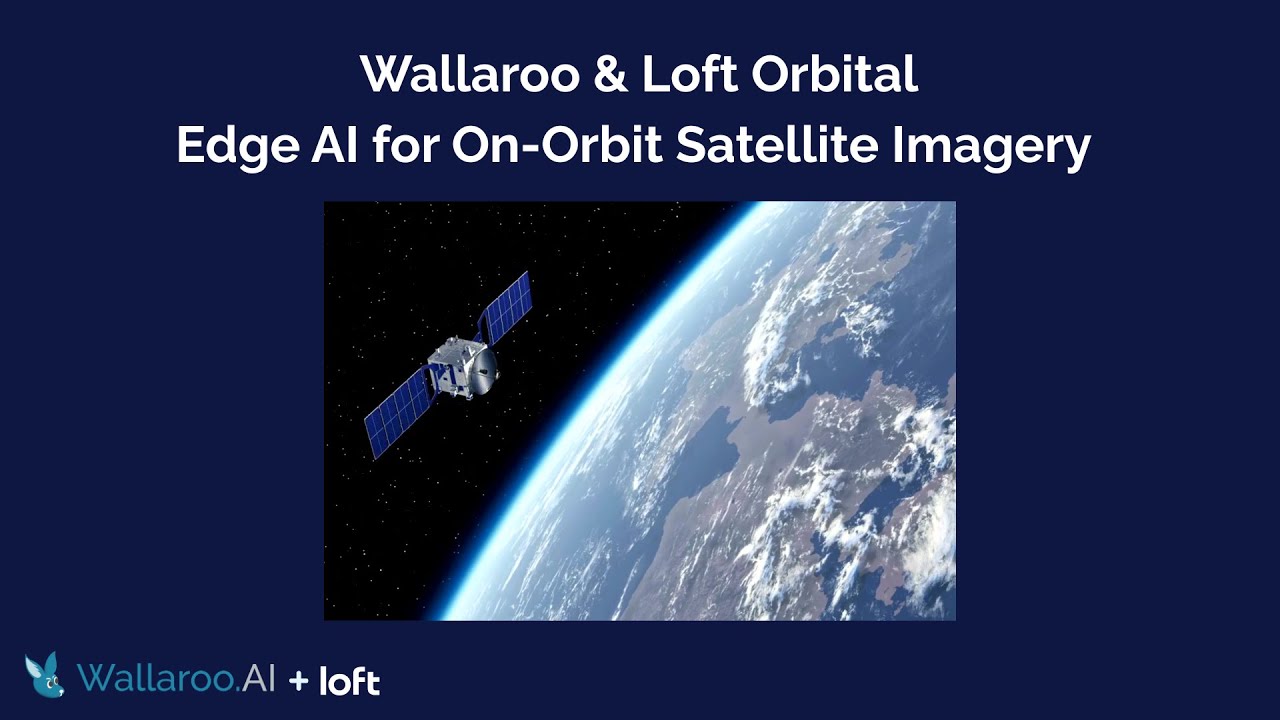 Wallaroo & Loft Orbital
Edge AI for On-Orbit Satellite Imagery

Wallaroo.AI + loft